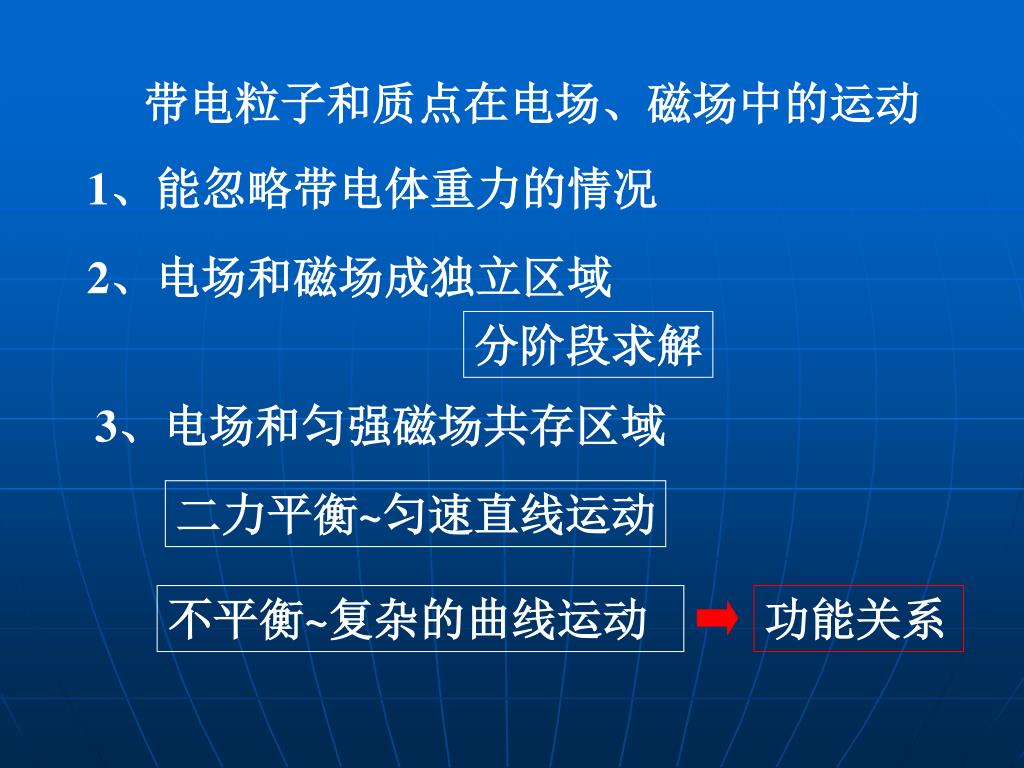 带电粒子和质点在电场、磁场中的运动

1、能忽略带电体重力的情况

2、电场和磁场成独立区域

分阶段求解

3、电场和匀强磁场共存区域

二力平衡~匀速直线运动

不平衡~复杂的曲线运动

功能关系